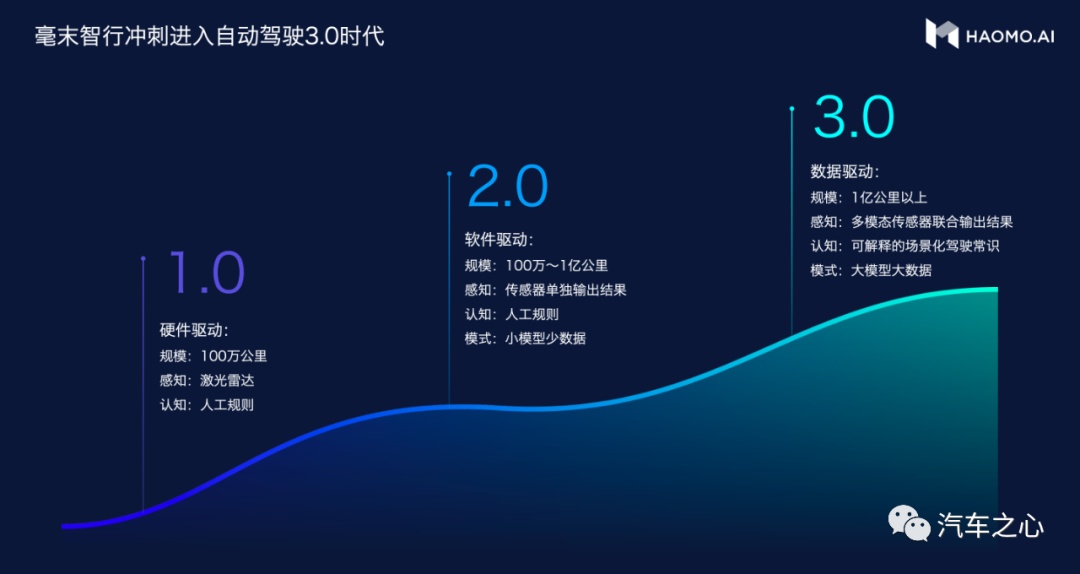 毫末智行冲刺进入自动驾驶3.0时代

HAOMO.AI

1.0

硬件驱动：
规模：100万公里
感知：激光雷达
认知：人工规则

2.0

软件驱动：
规模：100万～1亿公里
感知：传感器单独输出结果
认知：人工规则
模式：小模型少数据

3.0

数据驱动：
规模：1亿公里以上
感知：多模态传感器联合输出结果
认知：可解释的场景化驾驶常识
模式：大模型大数据

汽车之心